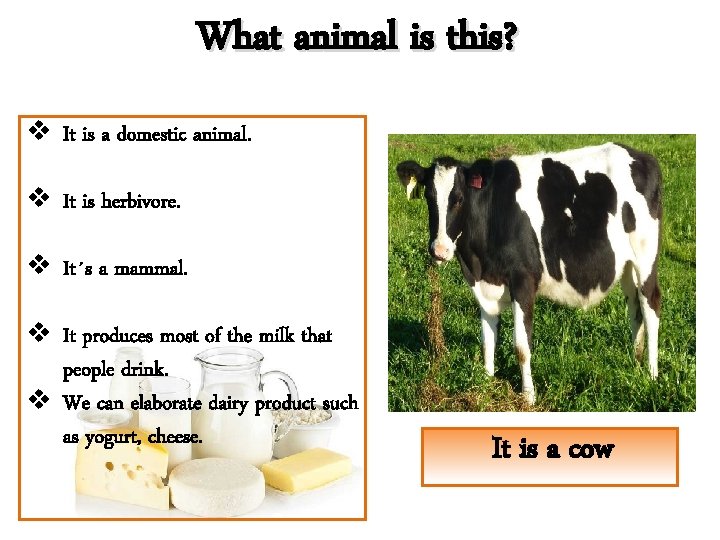 What animal is this?

❖ It is a domestic animal.

❖ It is herbivore.

❖ It´s a mammal.

❖ It produces most of the milk that people drink.

❖ We can elaborate dairy product such as yogurt, cheese.

It is a cow